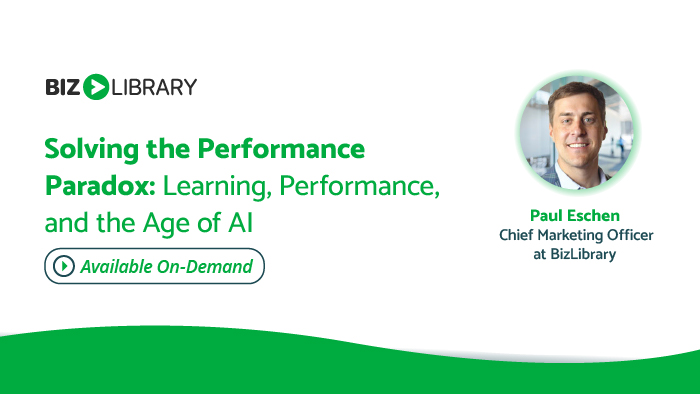 BIZ LIBRARY

Solving the Performance Paradox: Learning, Performance, and the Age of AI

Available On-Demand

Paul Eschen
Chief Marketing Officer at BizLibrary